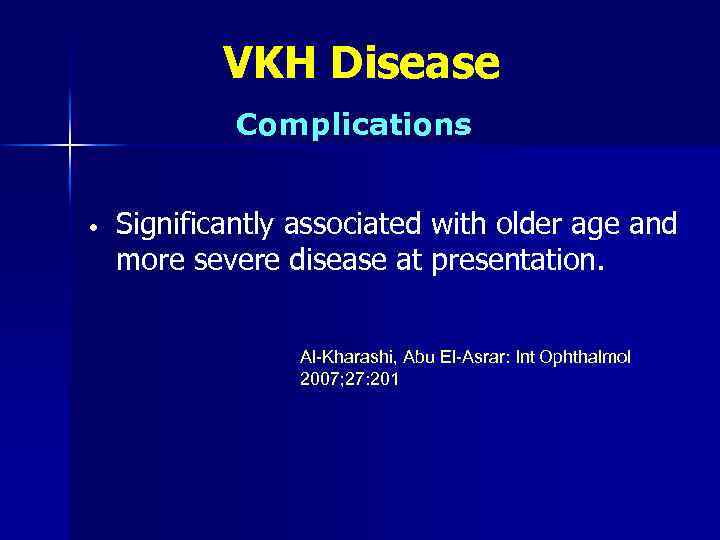 VKH Disease

Complications

• Significantly associated with older age and more severe disease at presentation.

Al-Kharashi, Abu El-Asrar: Int Ophthalmol 2007;27:201